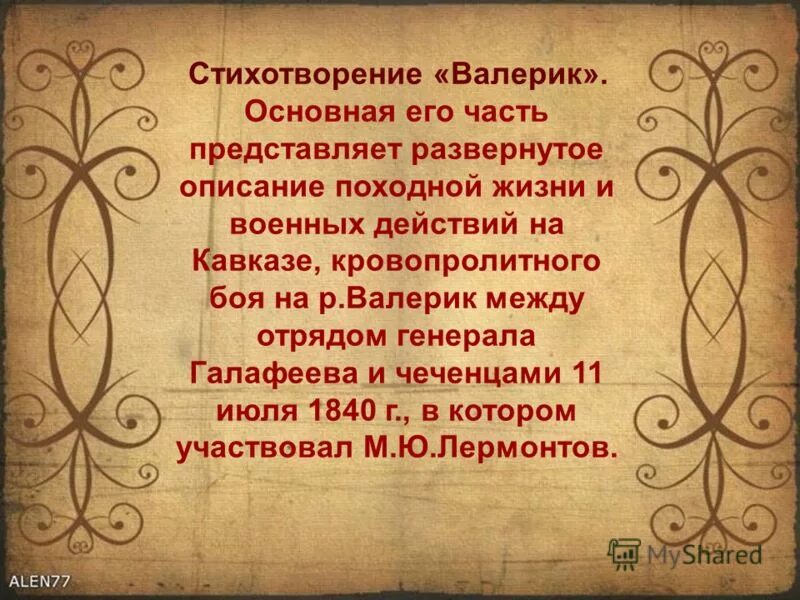 Стихотворение «Валерик». Основная его часть представляет развернутое описание походной жизни и военных действий на Кавказе, кровопролитного боя на р.Валерик между отрядом генерала Галафеева и чеченцами 11 июля 1840 г., в котором участвовал М.Ю.Лермонтов.

MyShared

ALEN77